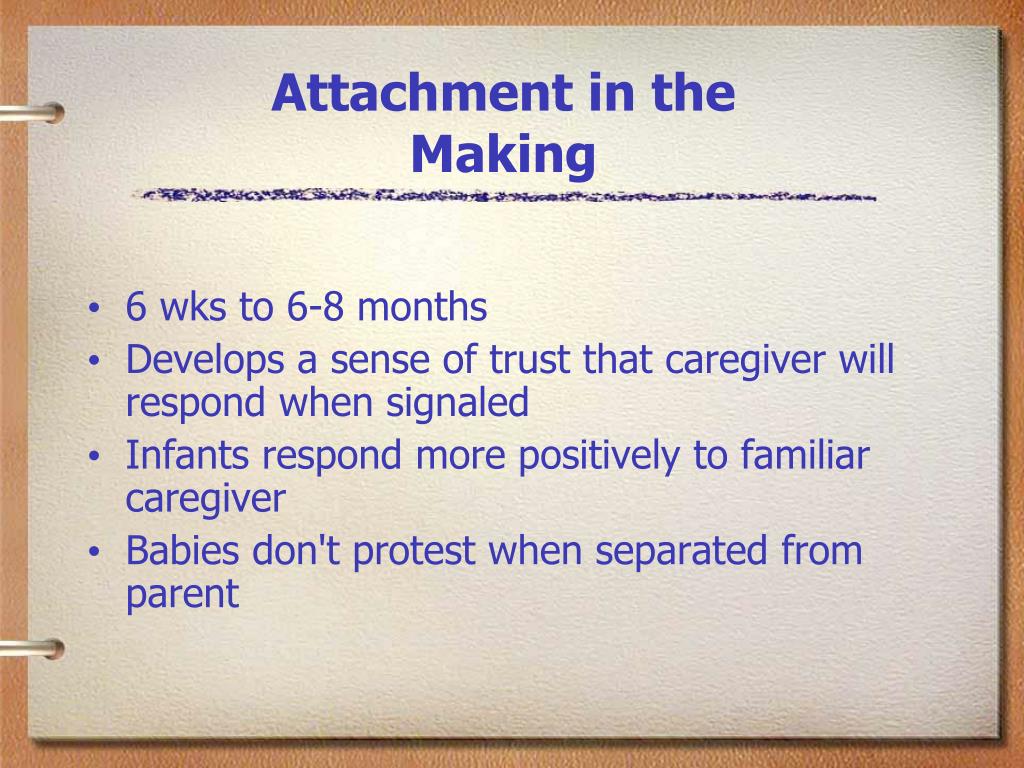 Attachment in the Making

• 6 wks to 6-8 months
• Develops a sense of trust that caregiver will respond when signaled
• Infants respond more positively to familiar caregiver
• Babies don't protest when separated from parent